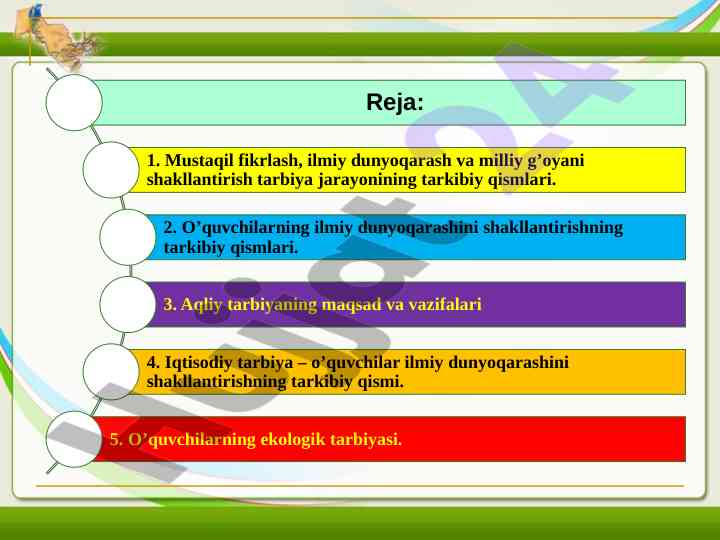 Reja:

1. Mustaqil fikrlash, ilmiy dunyoqarash va milliy g’oyani shakllantirish tarbiya jarayonining tarkibiy qismlari.

2. O’quvchilarning ilmiy dunyoqarashini shakllantirishning tarkibiy qismlari.

3. Aqliy tarbiyaning maqsad va vazifalari

4. Iqtisodiy tarbiya – o’quvchilar ilmiy dunyoqarashini shakllantirishning tarkibiy qismi.

5. O’quvchilarning ekologik tarbiyasi.

Hujjat24